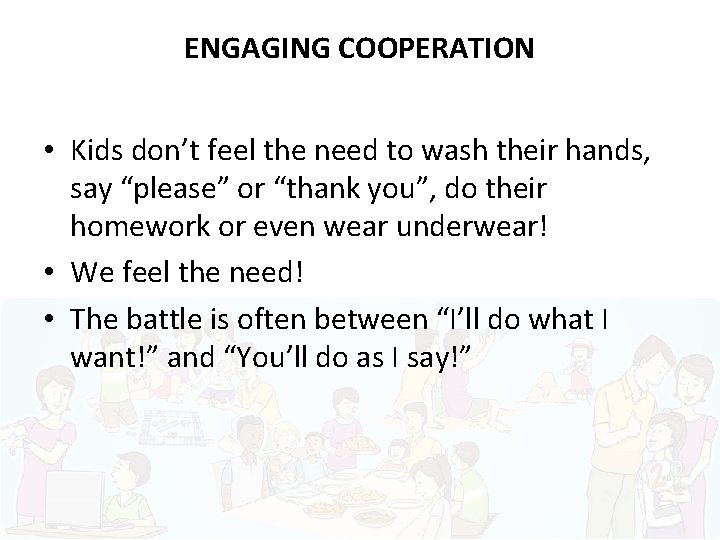 ENGAGING COOPERATION

• Kids don’t feel the need to wash their hands, say “please” or “thank you”, do their homework or even wear underwear!
• We feel the need!
• The battle is often between “I’ll do what I want!” and “You’ll do as I say!”